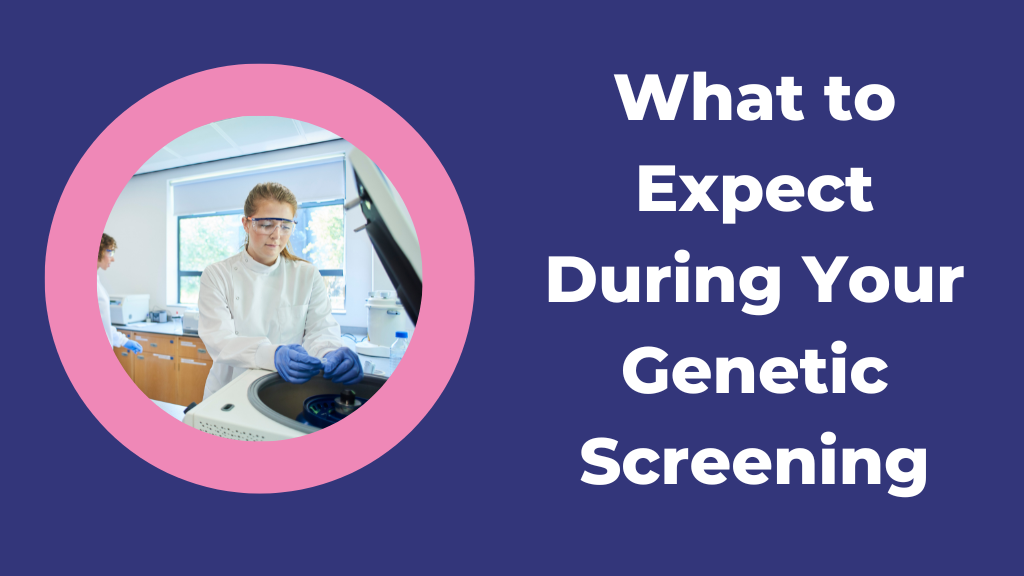 What to Expect During Your Genetic Screening